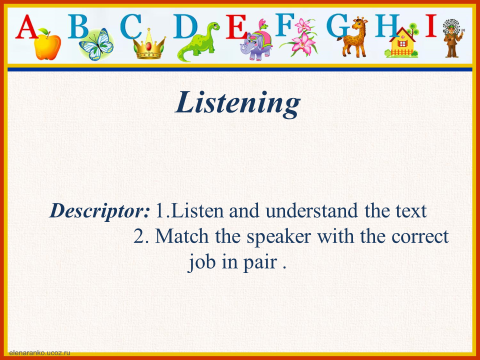 A B C D E F G H I

Listening

Descriptor: 1.Listen and understand the text
2. Match the speaker with the correct job in pair .

elenaranko.ucoz.ru